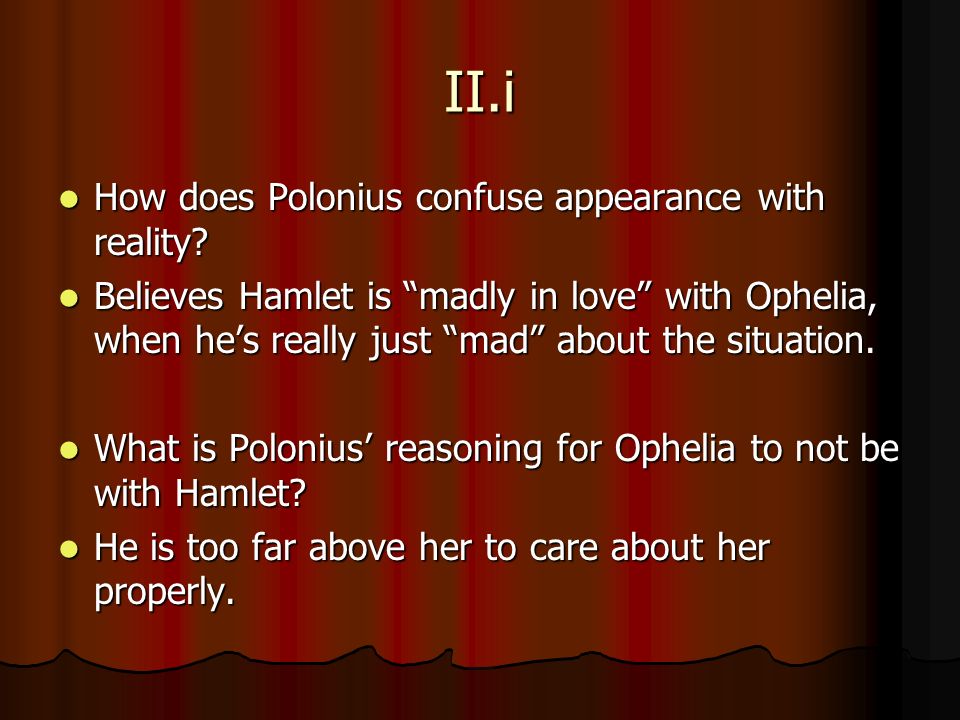 II.i

- How does Polonius confuse appearance with reality?
- Believes Hamlet is “madly in love” with Ophelia, when he’s really just “mad” about the situation.

- What is Polonius’ reasoning for Ophelia to not be with Hamlet?
- He is too far above her to care about her properly.